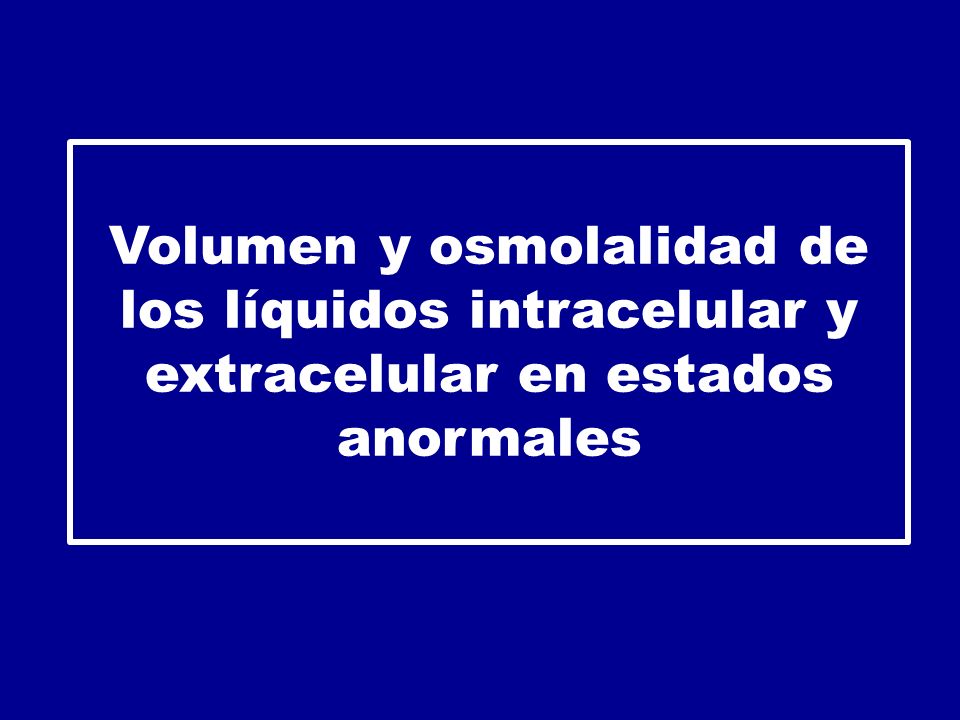 Volumen y osmolalidad de los líquidos intracelular y extracelular en estados anormales